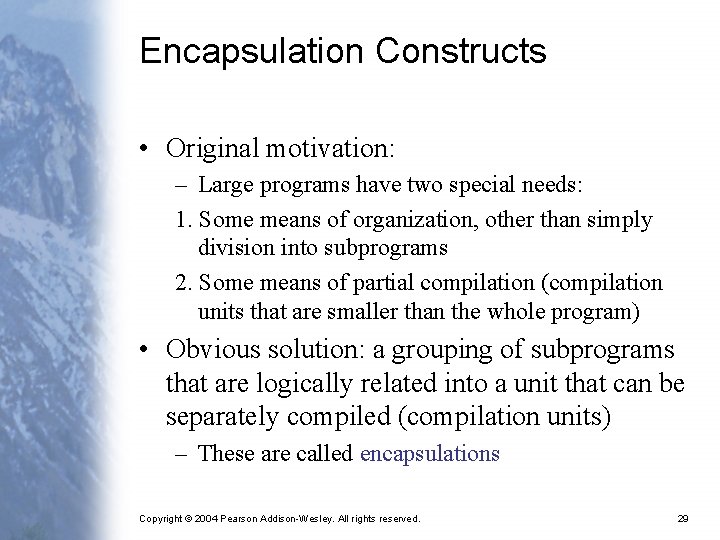 Encapsulation Constructs

• Original motivation:
– Large programs have two special needs:
1. Some means of organization, other than simply division into subprograms
2. Some means of partial compilation (compilation units that are smaller than the whole program)

• Obvious solution: a grouping of subprograms that are logically related into a unit that can be separately compiled (compilation units)
– These are called encapsulations

Copyright © 2004 Pearson Addison-Wesley. All rights reserved.

29